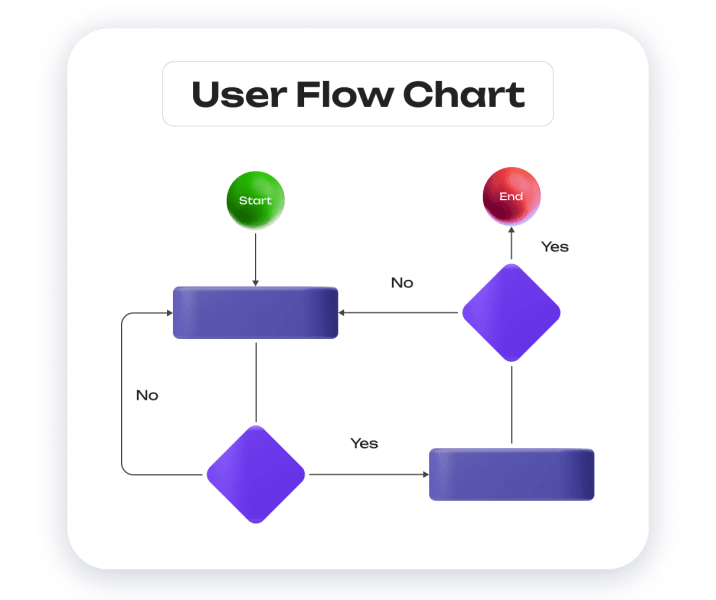 User Flow Chart

Start

End

Yes

No

No

Yes